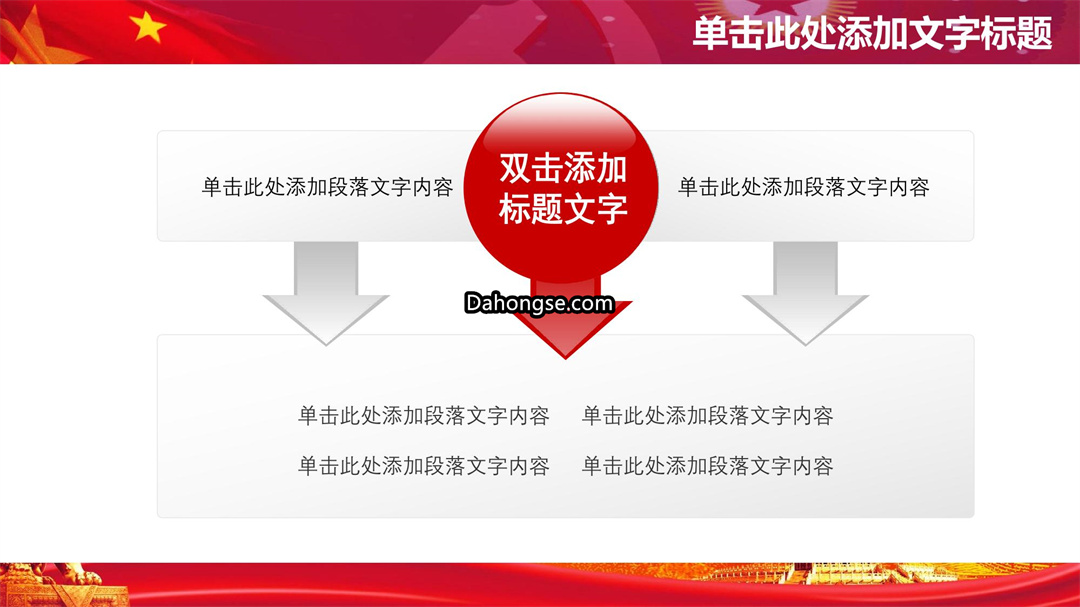 单击此处添加文字标题

单击此处添加段落文字内容

双击添加标题文字

单击此处添加段落文字内容

Dahongse.com

单击此处添加段落文字内容　单击此处添加段落文字内容

单击此处添加段落文字内容　单击此处添加段落文字内容